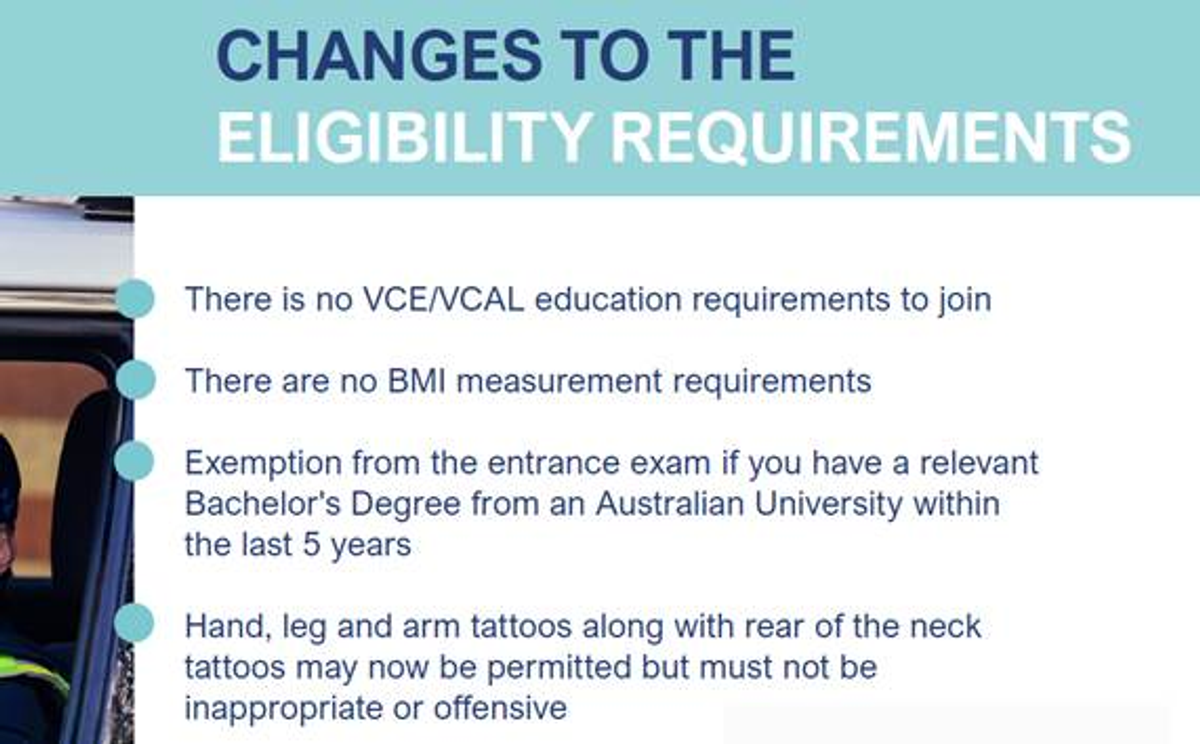 CHANGES TO THE
ELIGIBILITY REQUIREMENTS

There is no VCE/VCAL education requirements to join

There are no BMI measurement requirements

Exemption from the entrance exam if you have a relevant Bachelor's Degree from an Australian University within the last 5 years

Hand, leg and arm tattoos along with rear of the neck tattoos may now be permitted but must not be inappropriate or offensive